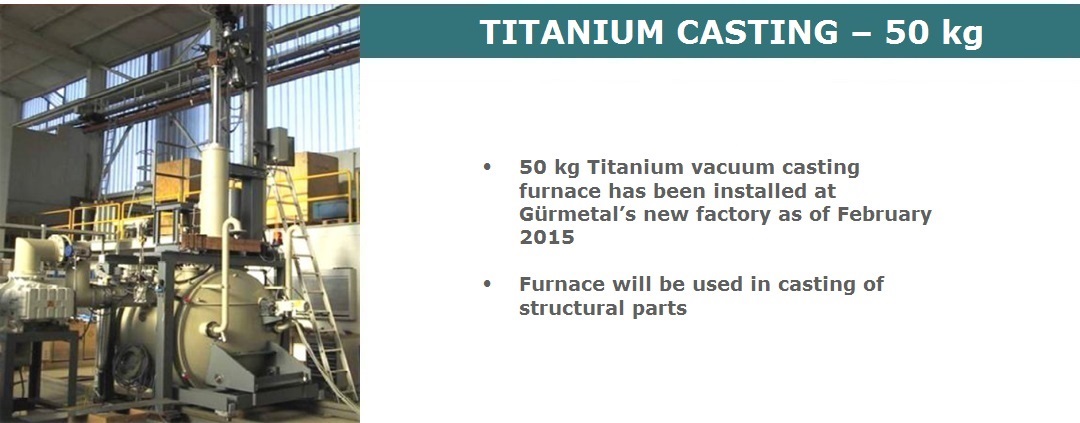 TITANIUM CASTING – 50 kg

• 50 kg Titanium vacuum casting furnace has been installed at Gürmetal's new factory as of February 2015

• Furnace will be used in casting of structural parts